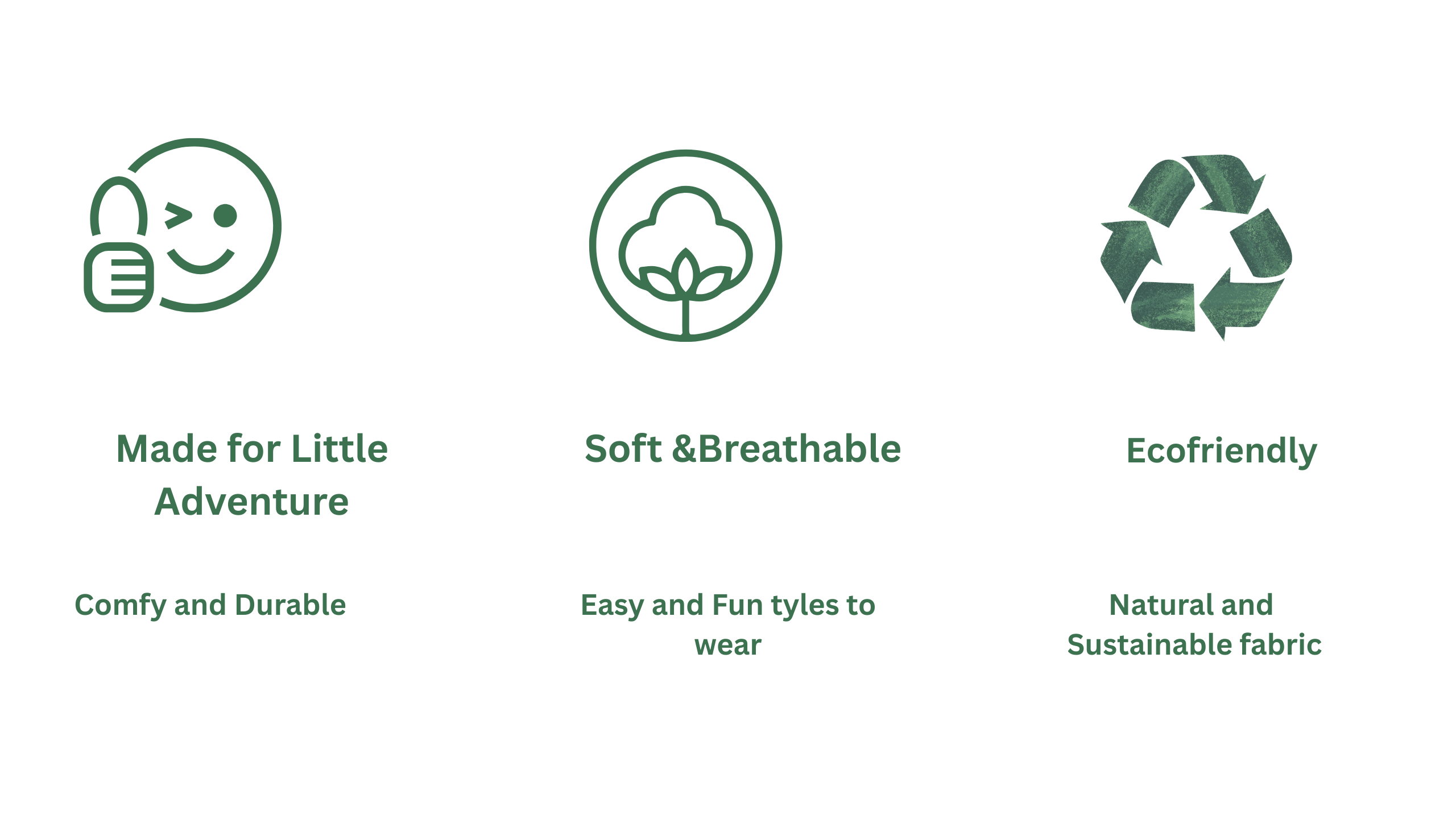 Made for Little Adventure

Comfy and Durable

Soft &Breathable

Easy and Fun tyles to wear

Ecofriendly

Natural and Sustainable fabric